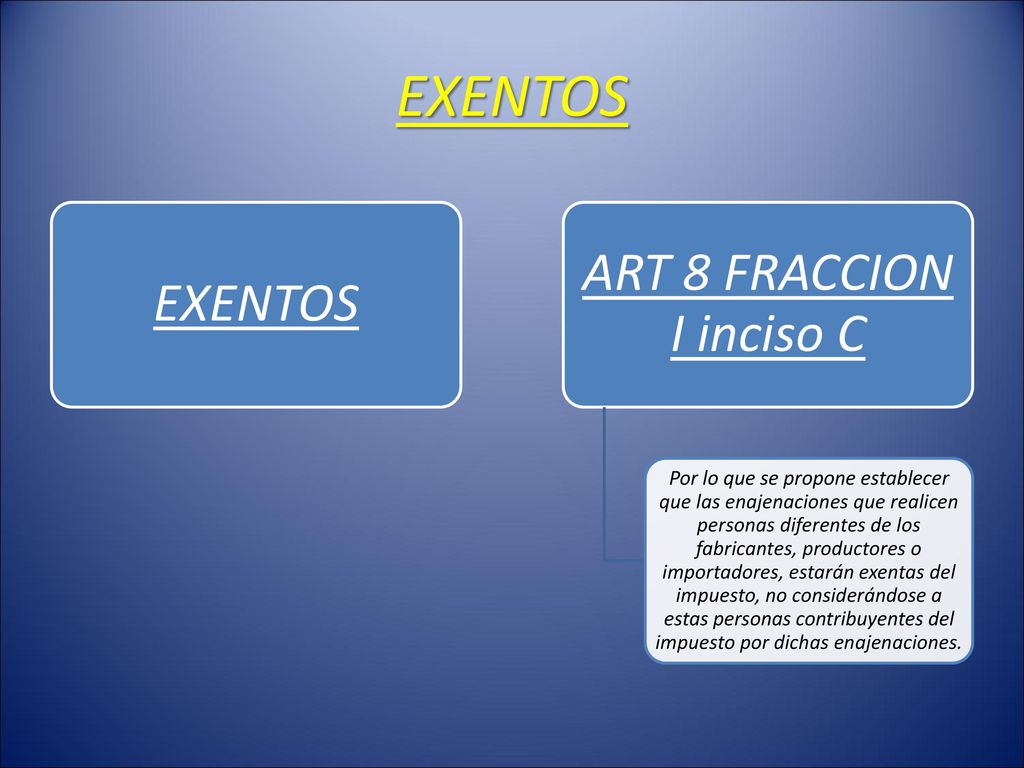 EXENTOS

EXENTOS

ART 8 FRACCION I inciso C

Por lo que se propone establecer que las enajenaciones que realicen personas diferentes de los fabricantes, productores o importadores, estarán exentas del impuesto, no considerándose a estas personas contribuyentes del impuesto por dichas enajenaciones.